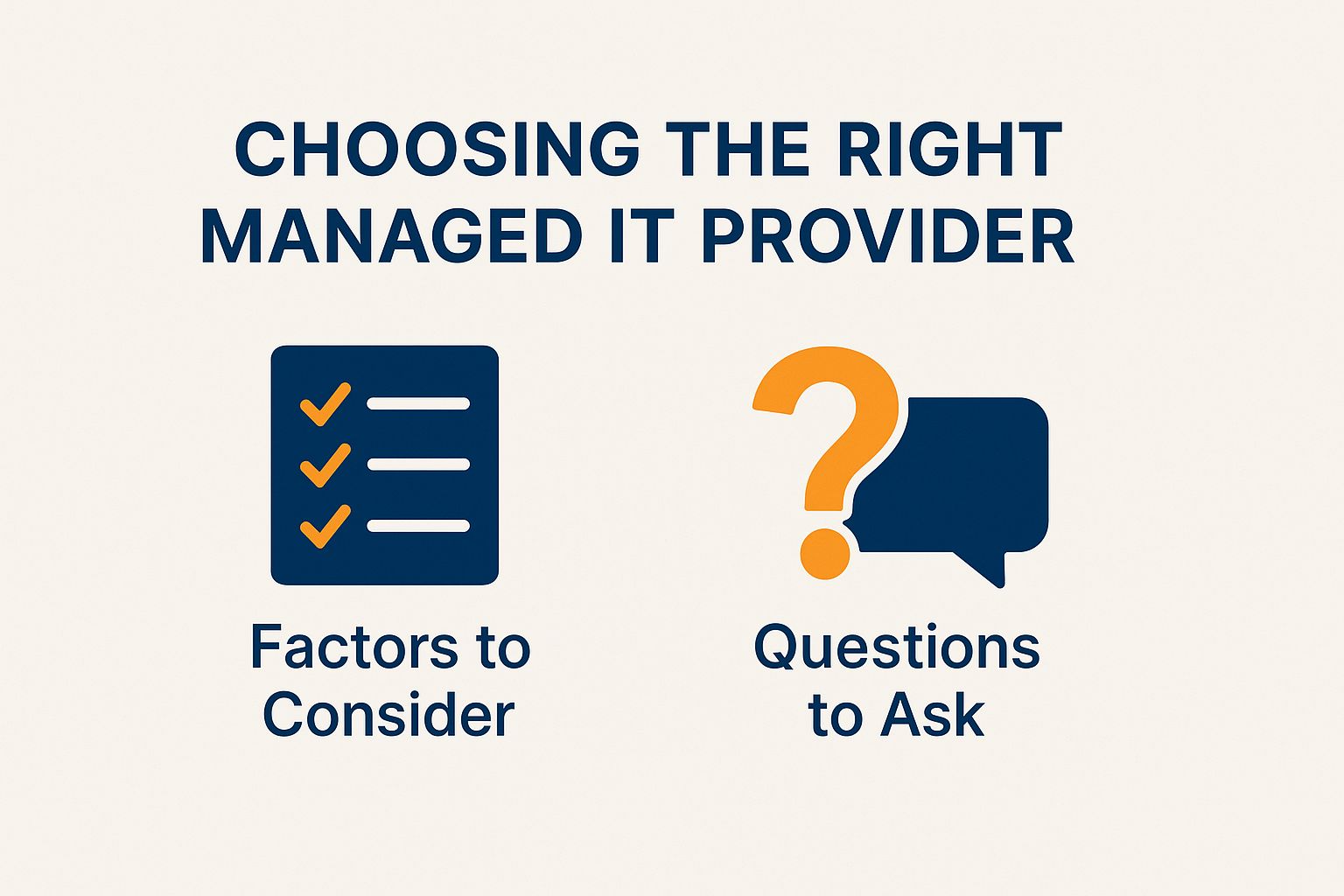 CHOOSING THE RIGHT MANAGED IT PROVIDER

Factors to Consider

Questions to Ask